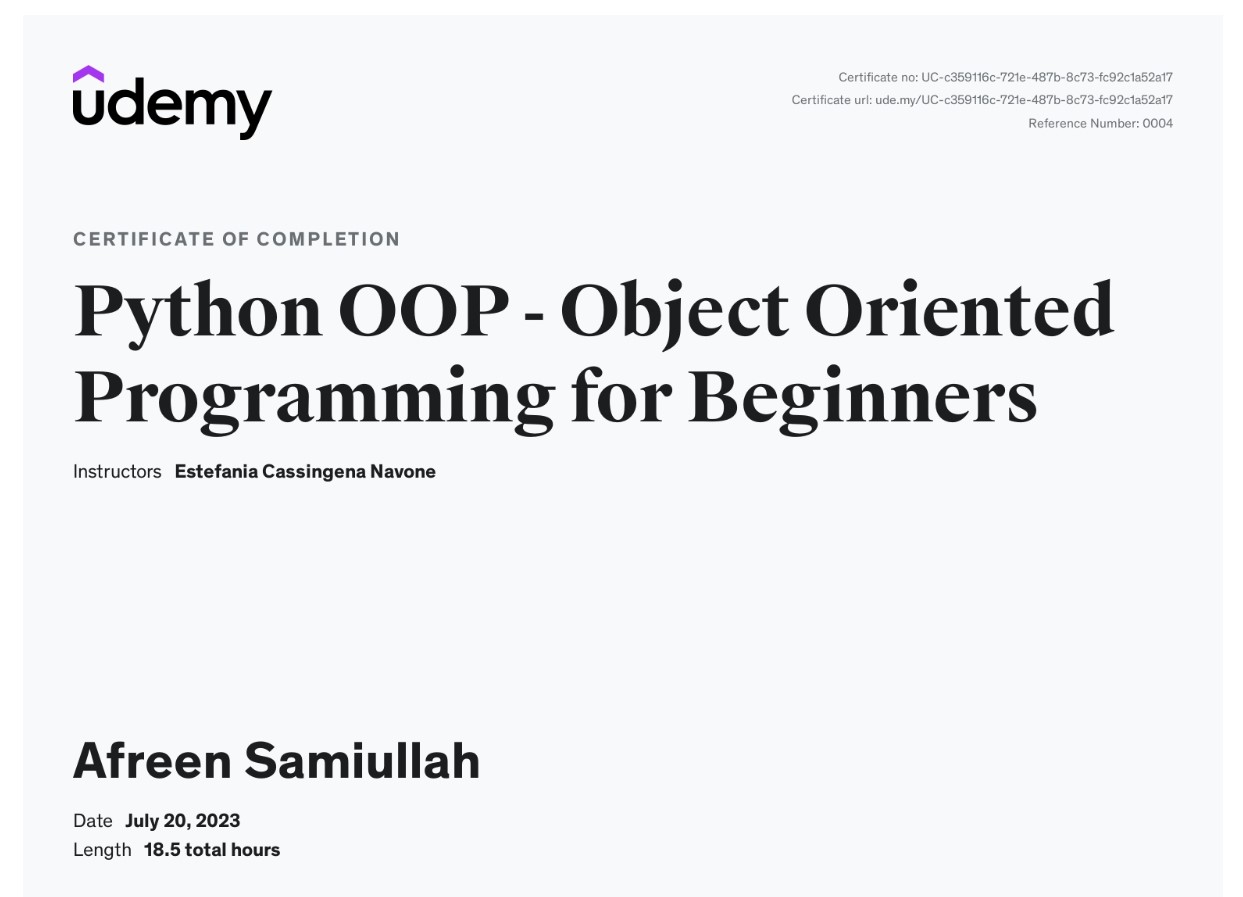 udemy

Certificate no: UC-c359116c-721e-487b-8c73-fc92c1a52a17
Certificate url: ude.my/UC-c359116c-721e-487b-8c73-fc92c1a52a17
Reference Number: 0004

CERTIFICATE OF COMPLETION

Python OOP - Object Oriented Programming for Beginners

Instructors Estefania Cassingena Navone

Afreen Samiullah

Date July 20, 2023
Length 18.5 total hours